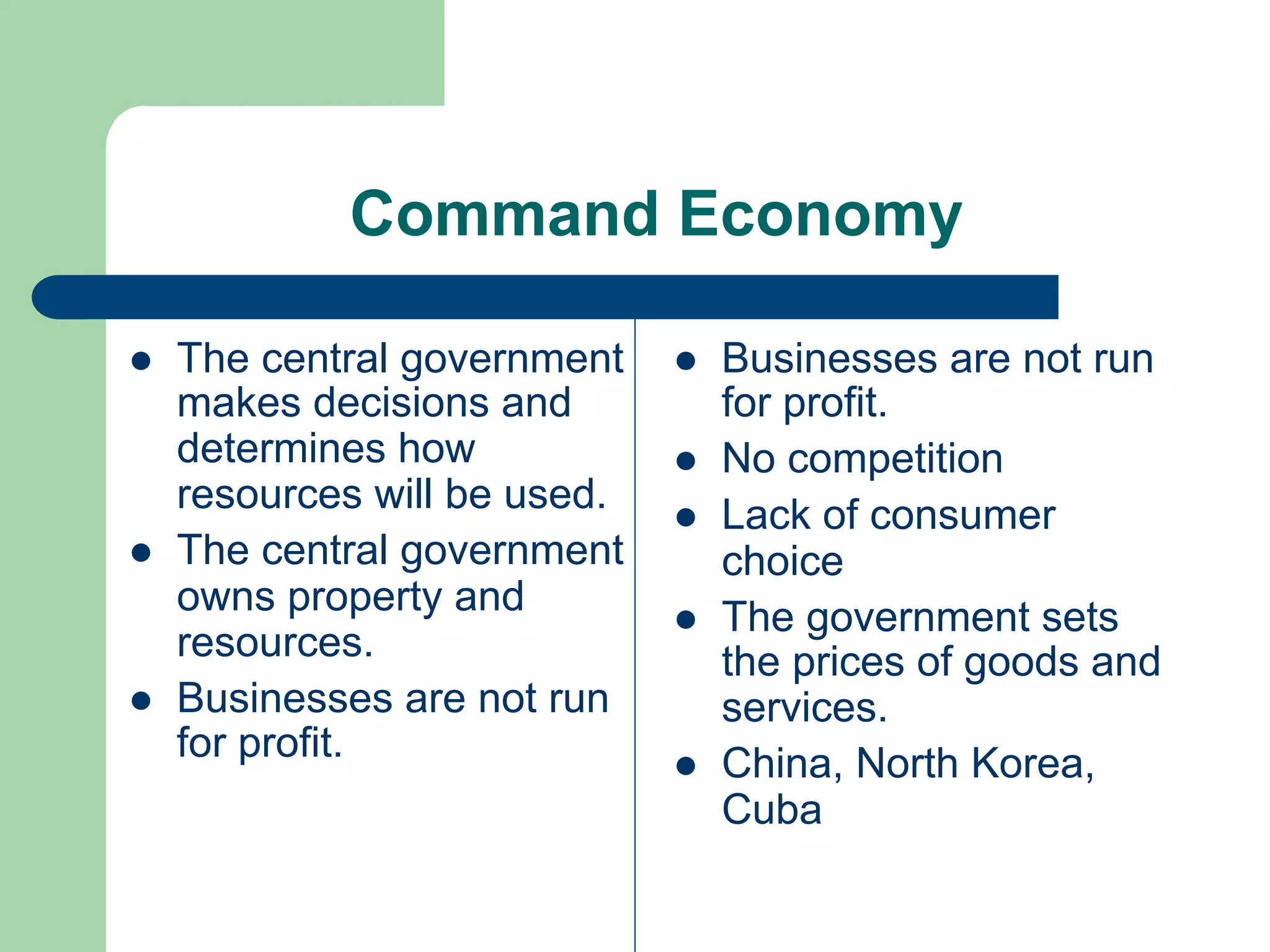 Command Economy

- The central government makes decisions and determines how resources will be used.
- The central government owns property and resources.
- Businesses are not run for profit.

- Businesses are not run for profit.
- No competition
- Lack of consumer choice
- The government sets the prices of goods and services.
- China, North Korea, Cuba